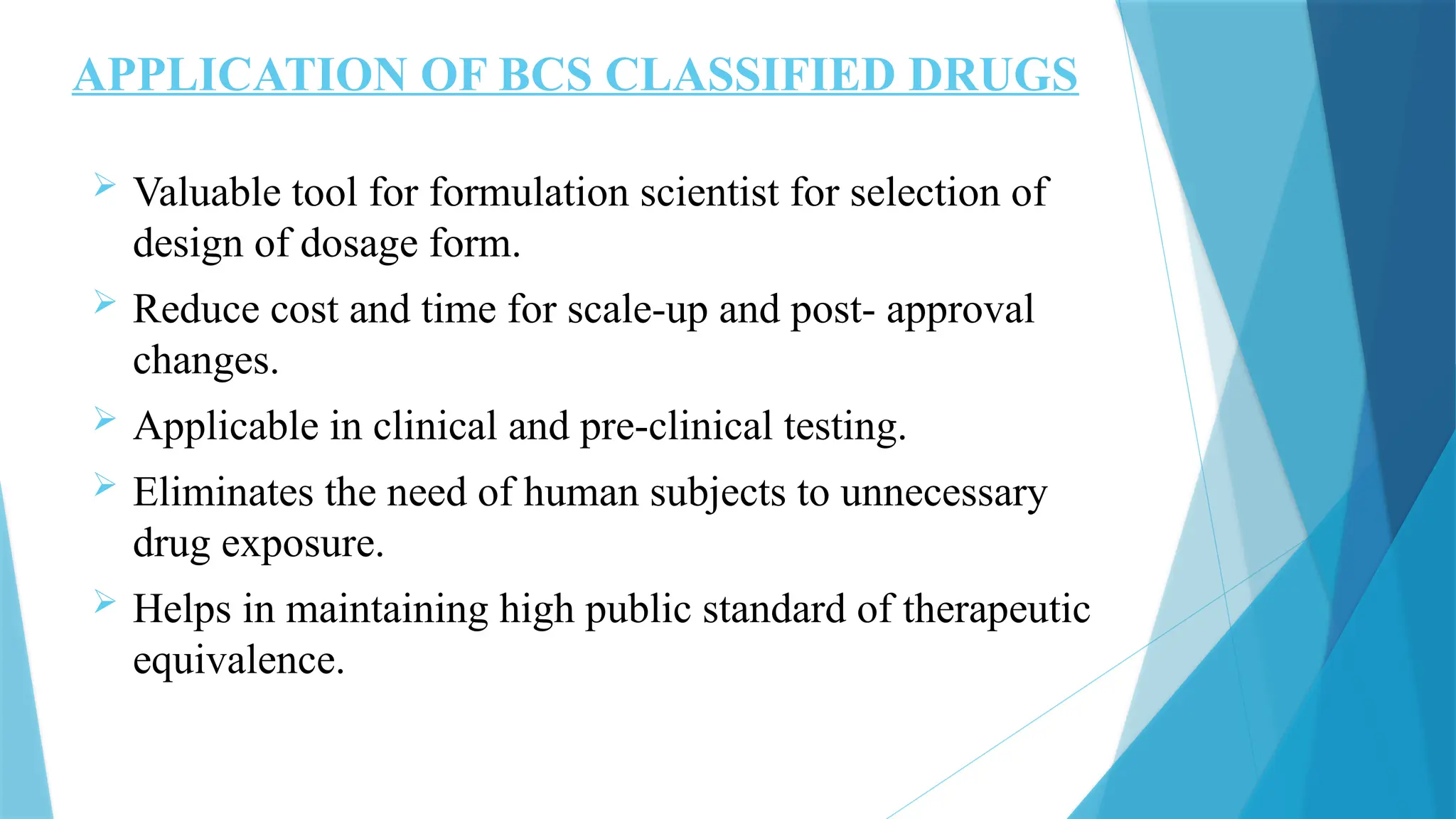 APPLICATION OF BCS CLASSIFIED DRUGS

➢ Valuable tool for formulation scientist for selection of design of dosage form.

➢ Reduce cost and time for scale-up and post- approval changes.

➢ Applicable in clinical and pre-clinical testing.

➢ Eliminates the need of human subjects to unnecessary drug exposure.

➢ Helps in maintaining high public standard of therapeutic equivalence.